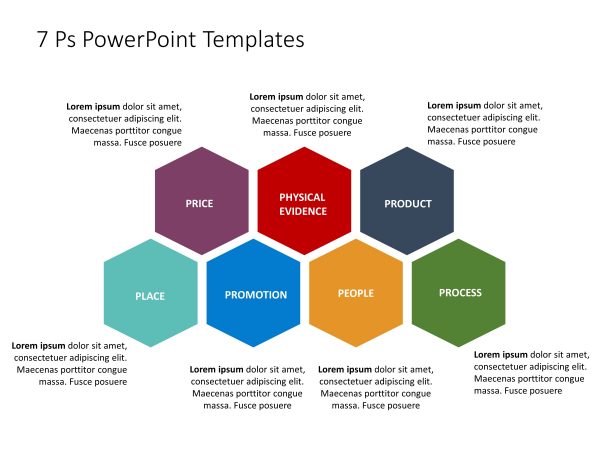 7 Ps PowerPoint Templates

Lorem ipsum dolor sit amet, consectetuer adipiscing elit. Maecenas porttitor congue massa. Fusce posuere

Lorem ipsum dolor sit amet, consectetuer adipiscing elit. Maecenas porttitor congue massa. Fusce posuere

Lorem ipsum dolor sit amet, consectetuer adipiscing elit. Maecenas porttitor congue massa. Fusce posuere

PRICE

PHYSICAL EVIDENCE

PRODUCT

PLACE

PROMOTION

PEOPLE

PROCESS

Lorem ipsum dolor sit amet, consectetuer adipiscing elit. Maecenas porttitor congue massa. Fusce posuere

Lorem ipsum dolor sit amet, consectetuer adipiscing elit. Maecenas porttitor congue massa. Fusce posuere

Lorem ipsum dolor sit amet, consectetuer adipiscing elit. Maecenas porttitor congue massa. Fusce posuere

Lorem ipsum dolor sit amet, consectetuer adipiscing elit. Maecenas porttitor congue massa. Fusce posuere